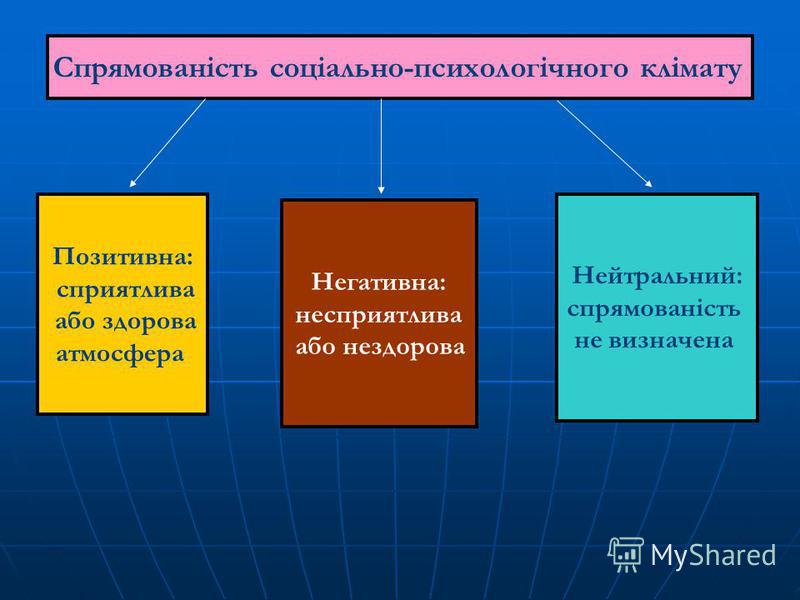 Спрямованість соціально-психологічного клімату

Позитивна: сприятлива або здорова атмосфера

Негативна: несприятлива або нездорова

Нейтральний: спрямованість не визначена

MyShared